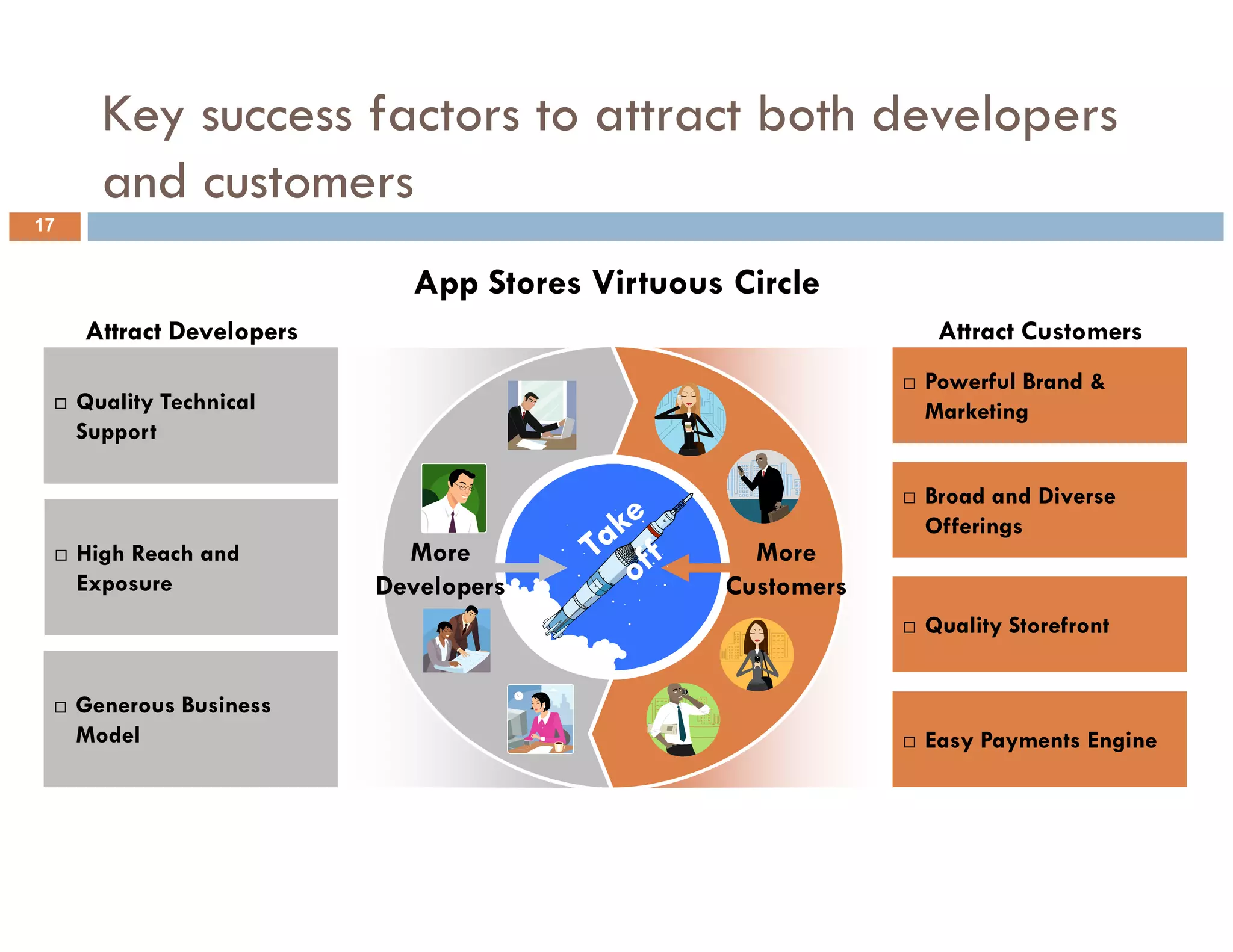 Key success factors to attract both developers and customers

17

App Stores Virtuous Circle

Attract Developers

□ Quality Technical Support

□ High Reach and Exposure

□ Generous Business Model

More Developers

Take off

More Customers

Attract Customers

□ Powerful Brand & Marketing

□ Broad and Diverse Offerings

□ Quality Storefront

□ Easy Payments Engine